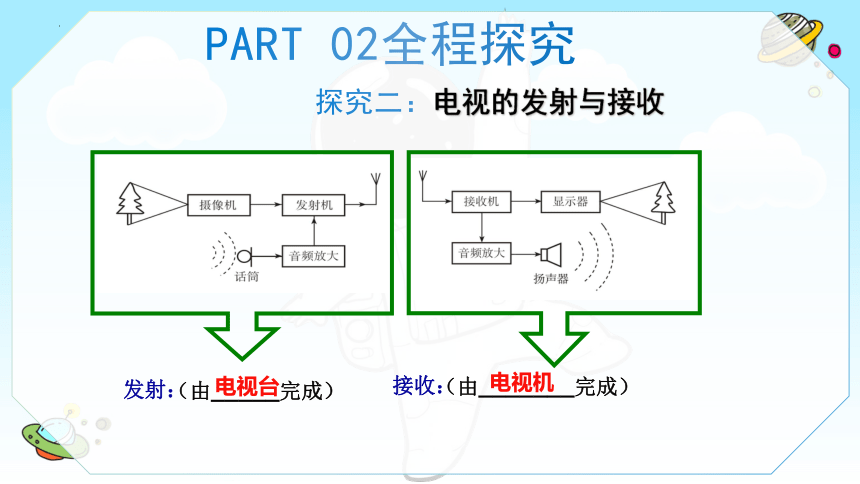 PART 02全程探究

探究二：电视的发射与接收

摄像机
发射机
音频放大
话筒

接收机
显示器
音频放大
扬声器

发射：（由电视台完成）

接收：（由电视机完成）